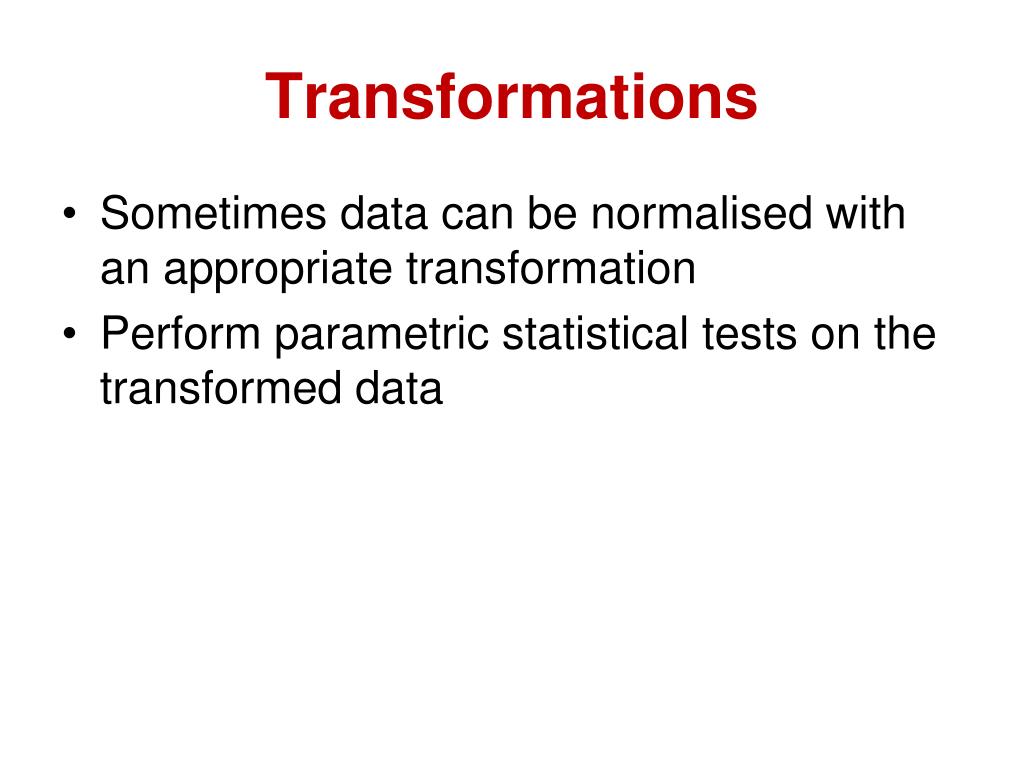 Transformations

• Sometimes data can be normalised with an appropriate transformation
• Perform parametric statistical tests on the transformed data